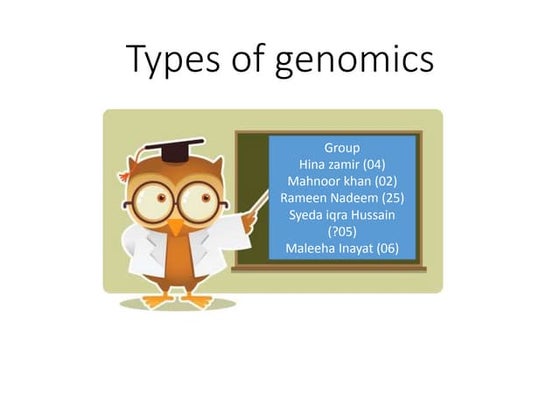 Types of genomics

Group
Hina zamir (04)
Mahnoor khan (02)
Rameen Nadeem (25)
Syeda iqra Hussain (?05)
Maleeha Inayat (06)